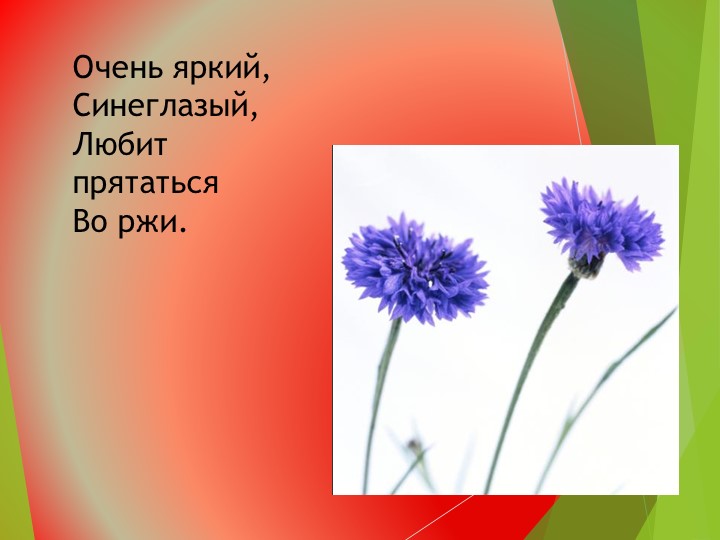 Очень яркий,
Синеглазый,
Любит
прятаться
Во ржи.